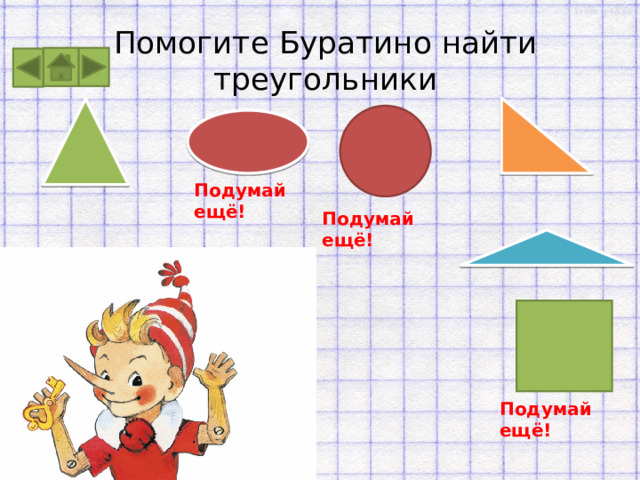 Помогите Буратино найти треугольники

Подумай ещё!

Подумай ещё!

Подумай ещё!